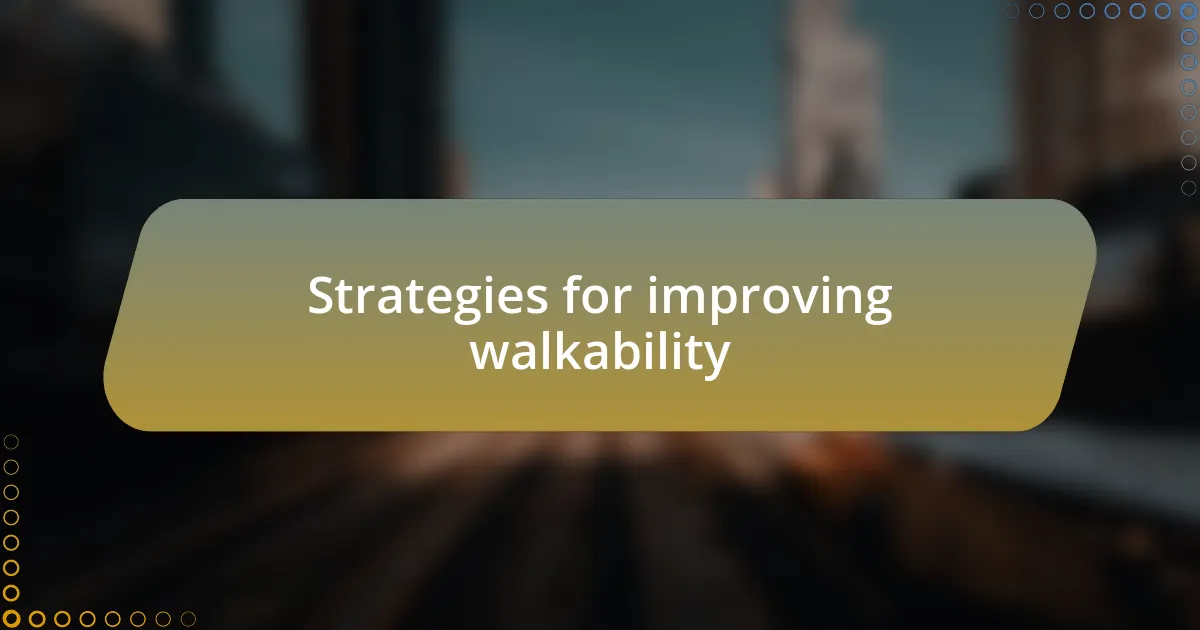 Strategies for improving walkability